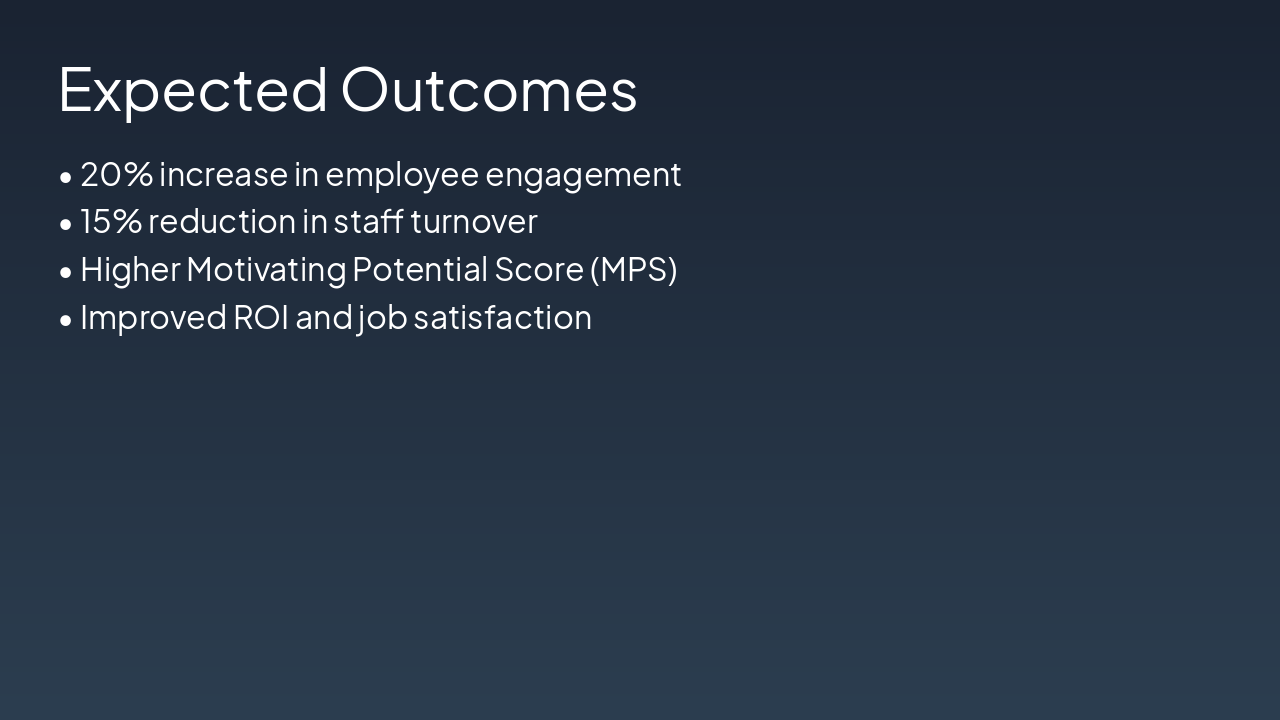 Expected Outcomes

• 20% increase in employee engagement
• 15% reduction in staff turnover
• Higher Motivating Potential Score (MPS)
• Improved ROI and job satisfaction